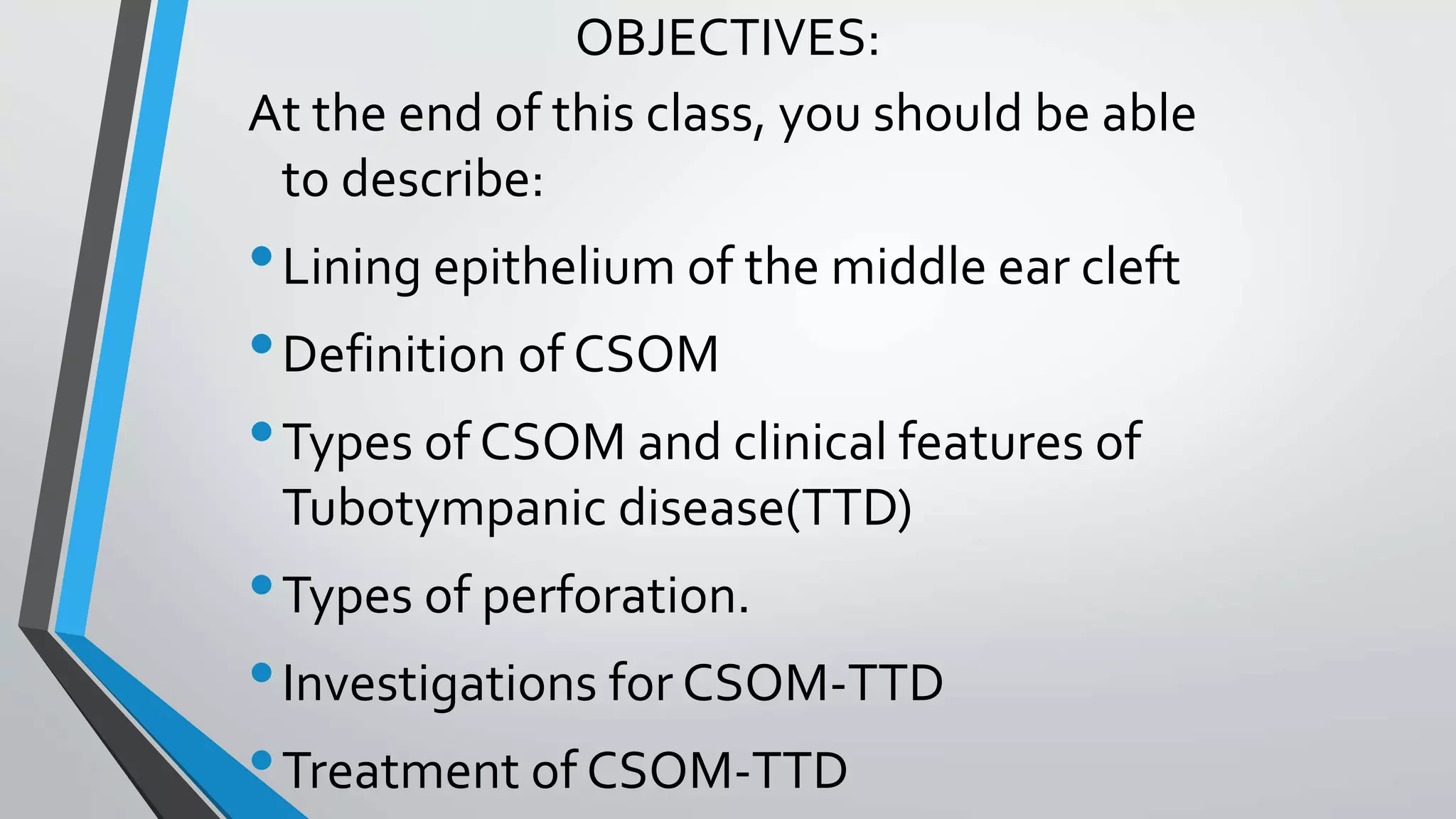 OBJECTIVES:

At the end of this class, you should be able to describe:

• Lining epithelium of the middle ear cleft
• Definition of CSOM
• Types of CSOM and clinical features of Tubotympanic disease(TTD)
• Types of perforation.
• Investigations for CSOM-TTD
• Treatment of CSOM-TTD